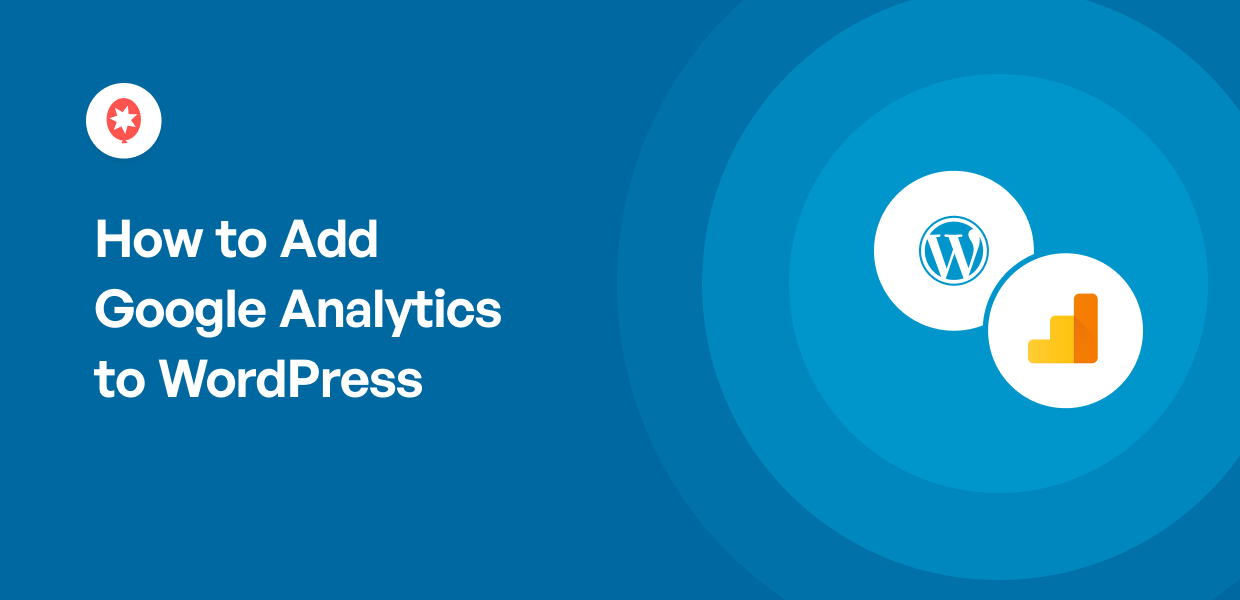 How to Add Google Analytics to WordPress